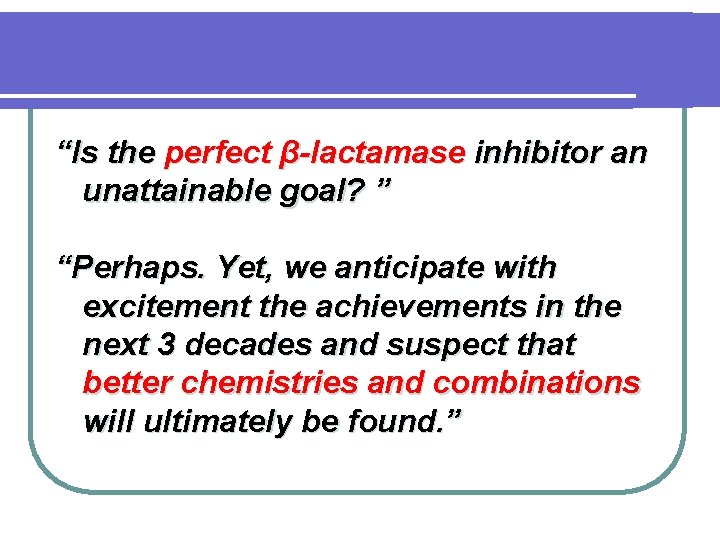 “Is the perfect β-lactamase inhibitor an unattainable goal? ”

“Perhaps. Yet, we anticipate with excitement the achievements in the next 3 decades and suspect that better chemistries and combinations will ultimately be found.”